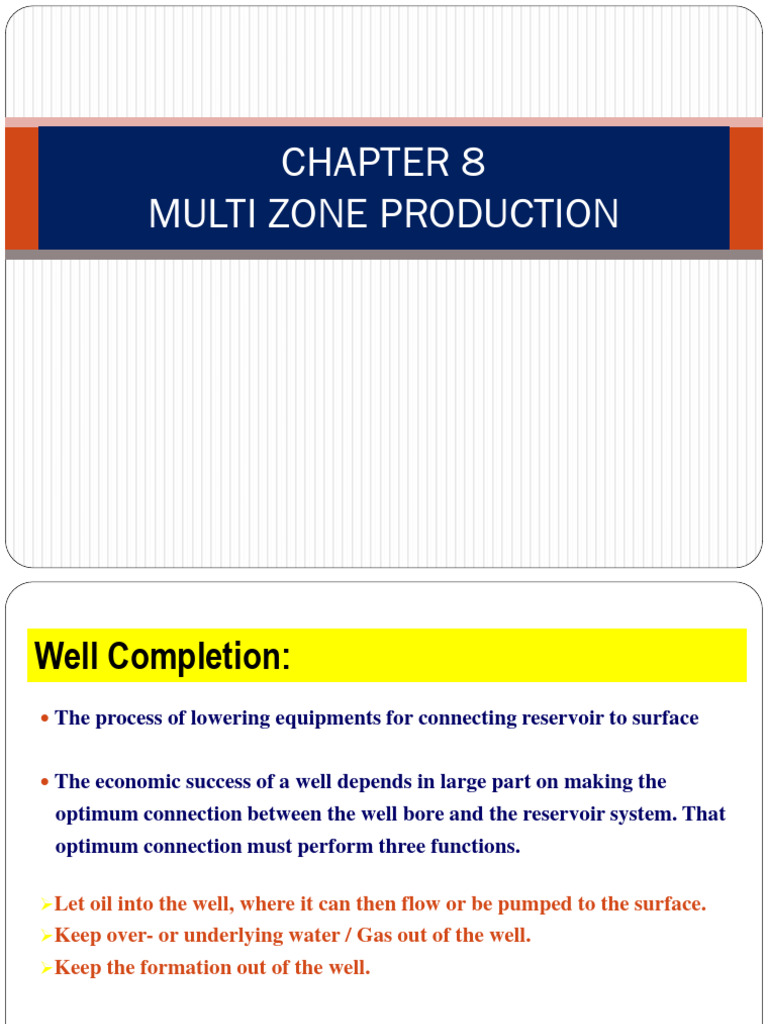 CHAPTER 8
MULTI ZONE PRODUCTION

Well Completion:

• The process of lowering equipments for connecting reservoir to surface

• The economic success of a well depends in large part on making the optimum connection between the well bore and the reservoir system. That optimum connection must perform three functions.

➢Let oil into the well, where it can then flow or be pumped to the surface.
➢Keep over- or underlying water / Gas out of the well.
➢Keep the formation out of the well.